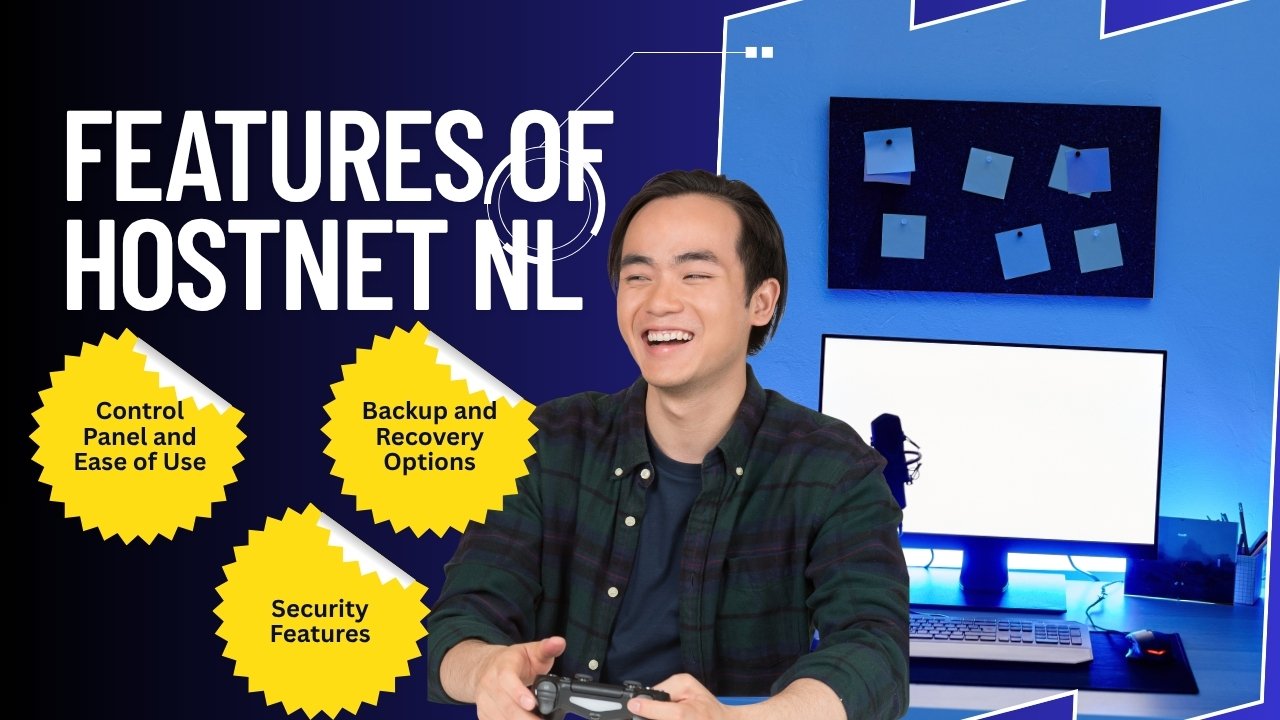 FEATURES OF HOSTNET NL

Control Panel and Ease of Use

Backup and Recovery Options

Security Features